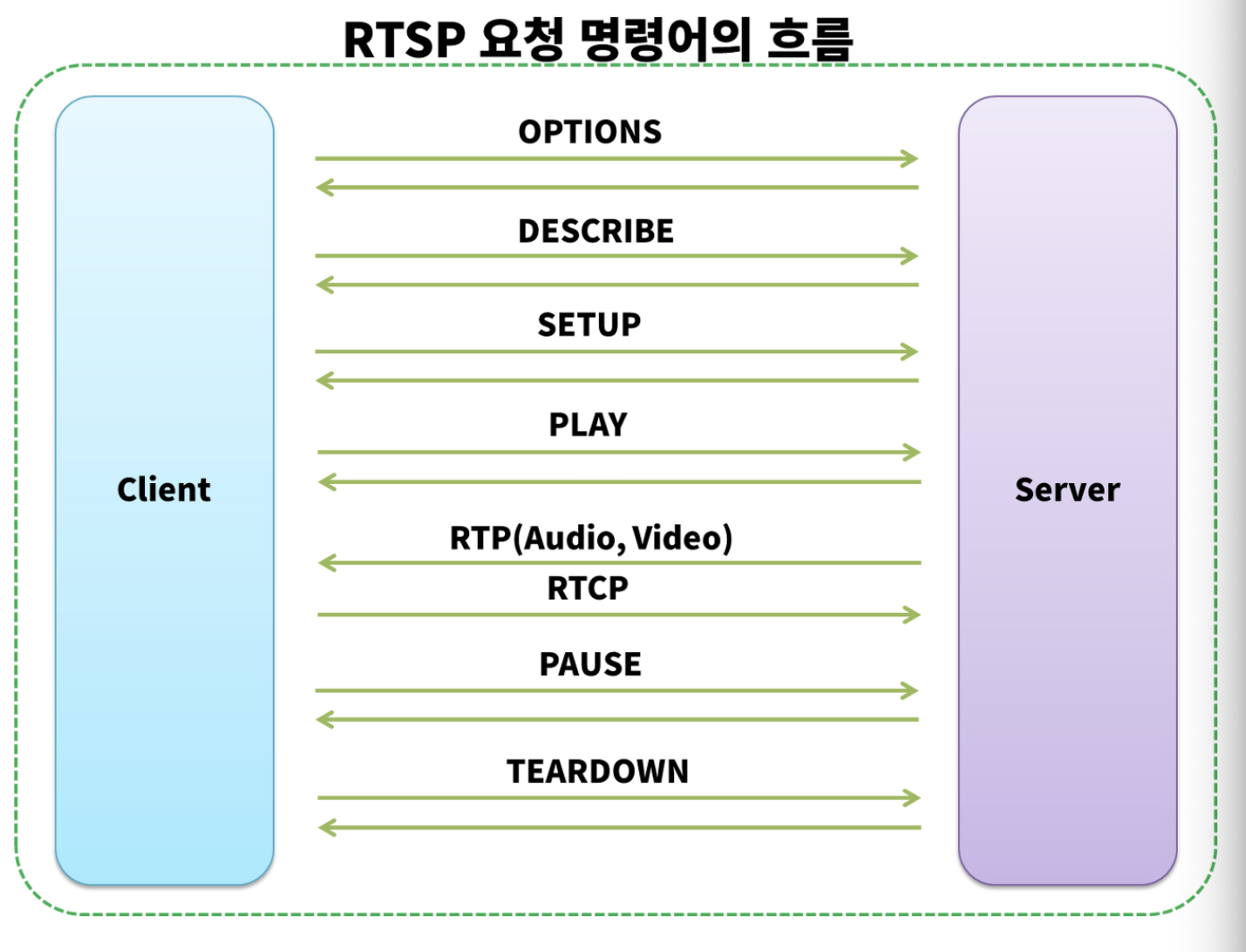 RTSP 요청 명령어의 흐름

Client

OPTIONS

DESCRIBE

SETUP

PLAY

RTP(Audio, Video)

RTCP

PAUSE

TEARDOWN

Server